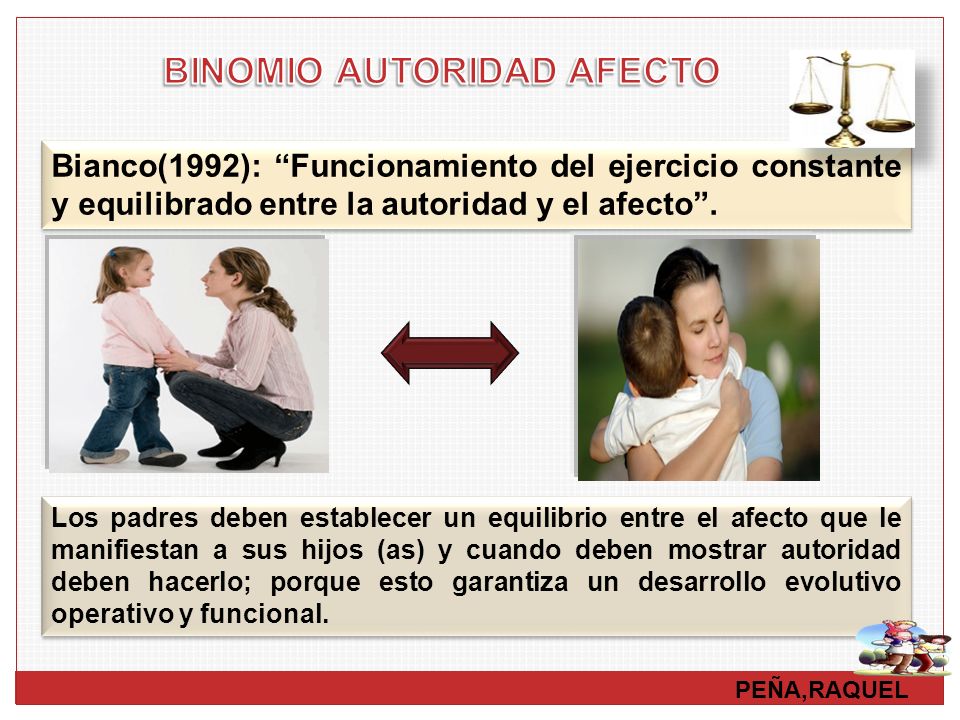 BINOMIO AUTORIDAD AFECTO

Bianco(1992): “Funcionamiento del ejercicio constante y equilibrado entre la autoridad y el afecto”.

Los padres deben establecer un equilibrio entre el afecto que le manifiestan a sus hijos (as) y cuando deben mostrar autoridad deben hacerlo; porque esto garantiza un desarrollo evolutivo operativo y funcional.

PEÑA,RAQUEL